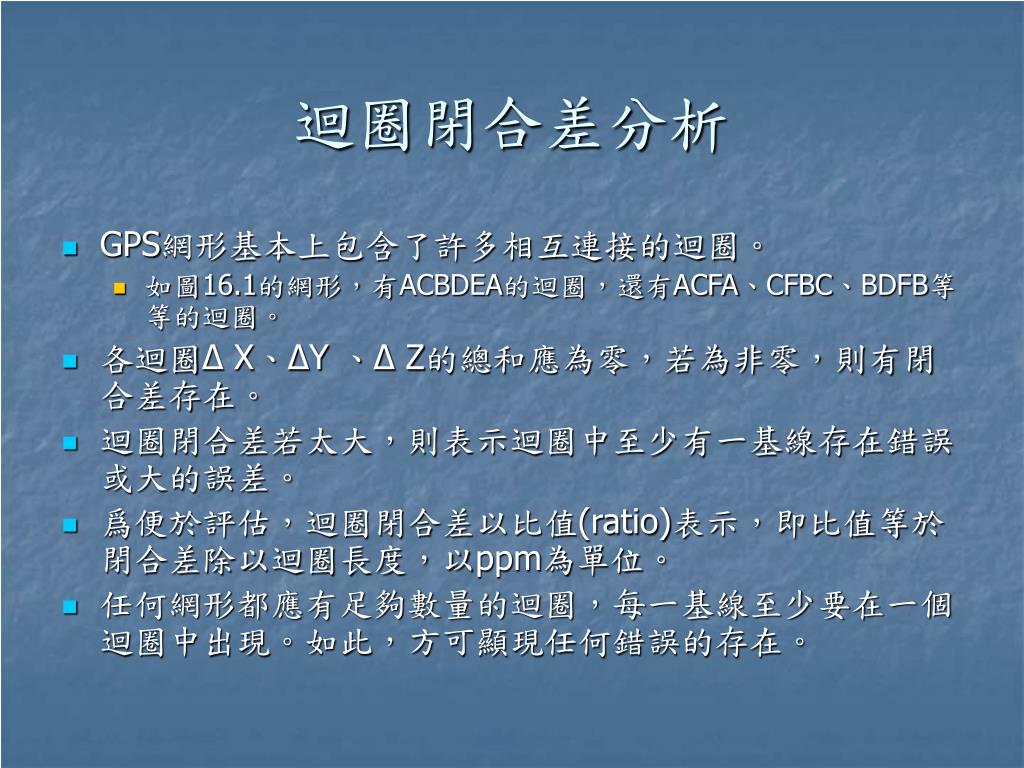 迴圈閉合差分析

GPS網形基本上包含了許多相互連接的迴圈。

如圖16.1的網形，有ACBDEA的迴圈，還有ACFA、CFBC、BDFB等等的迴圈。

各迴圈Δ X、ΔY 、Δ Z的總和應為零，若為非零，則有閉合差存在。

迴圈閉合差若太大，則表示迴圈中至少有一基線存在錯誤或大的誤差。

爲便於評估，迴圈閉合差以比值(ratio)表示，即比值等於閉合差除以迴圈長度，以ppm為單位。

任何網形都應有足夠數量的迴圈，每一基線至少要在一個迴圈中出現。如此，方可顯現任何錯誤的存在。